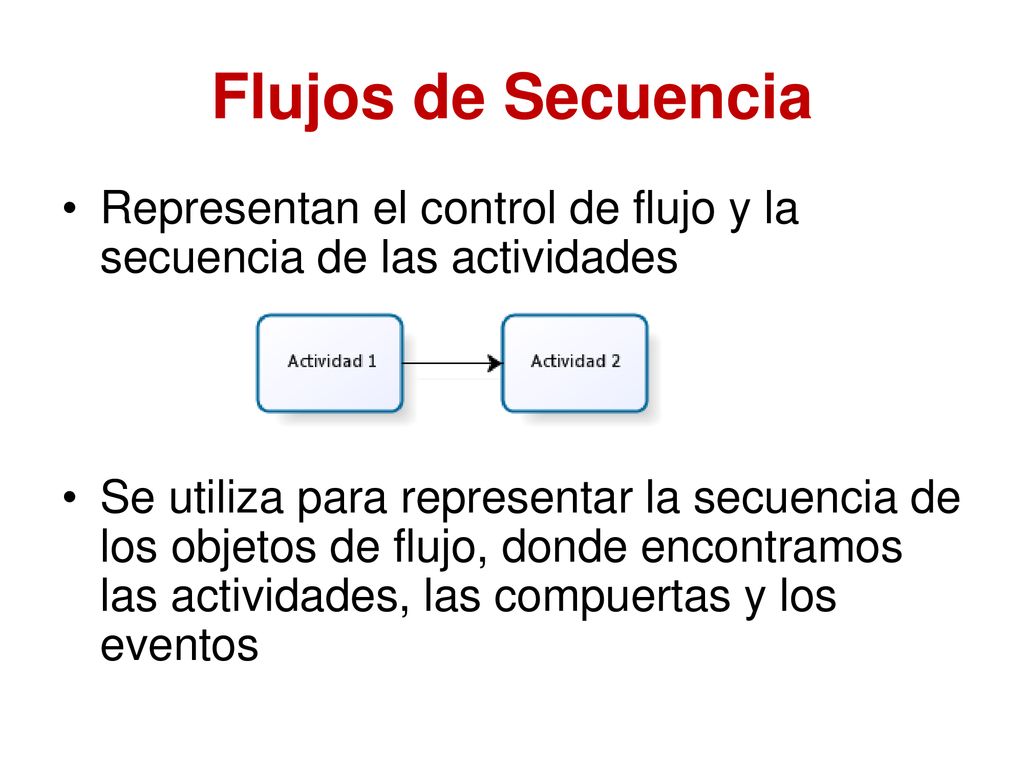 Flujos de Secuencia

• Representan el control de flujo y la secuencia de las actividades

Actividad 1

Actividad 2

• Se utiliza para representar la secuencia de los objetos de flujo, donde encontramos las actividades, las compuertas y los eventos